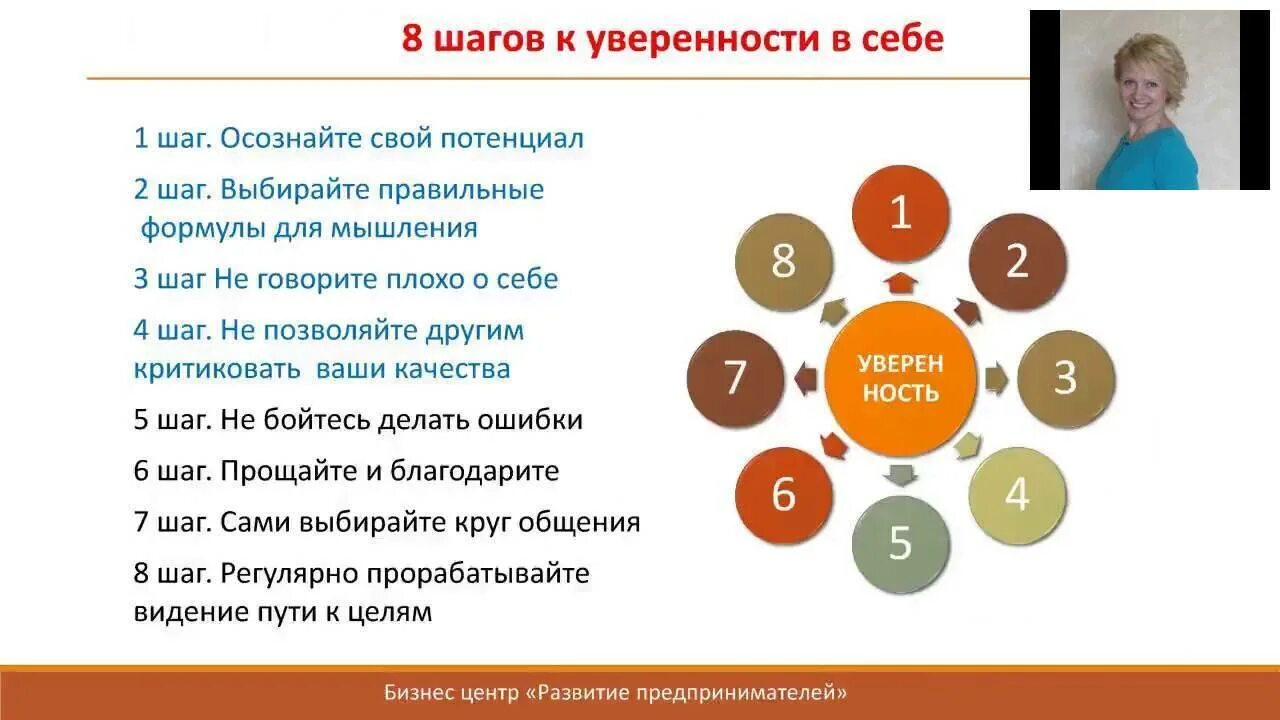 8 шагов к уверенности в себе

1 шаг. Осознайте свой потенциал

2 шаг. Выбирайте правильные формулы для мышления

3 шаг Не говорите плохо о себе

4 шаг. Не позволяйте другим критиковать ваши качества

5 шаг. Не бойтесь делать ошибки

6 шаг. Прощайте и благодарите

7 шаг. Сами выбирайте круг общения

8 шаг. Регулярно прорабатывайте видение пути к целям

1
2
3
4
5
6
7
8
УВЕРЕН НОСТЬ

Бизнес центр «Развитие предпринимателей»